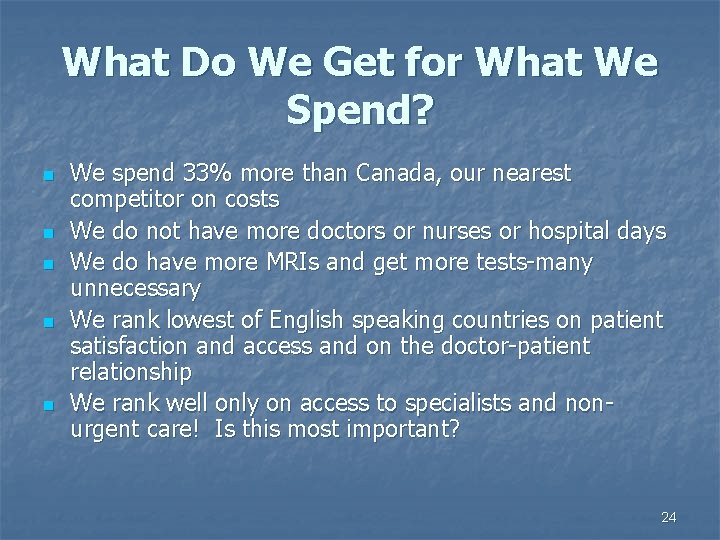 What Do We Get for What We Spend?

- We spend 33% more than Canada, our nearest competitor on costs
- We do not have more doctors or nurses or hospital days
- We do have more MRIs and get more tests-many unnecessary
- We rank lowest of English speaking countries on patient satisfaction and access and on the doctor-patient relationship
- We rank well only on access to specialists and non-urgent care! Is this most important?

24